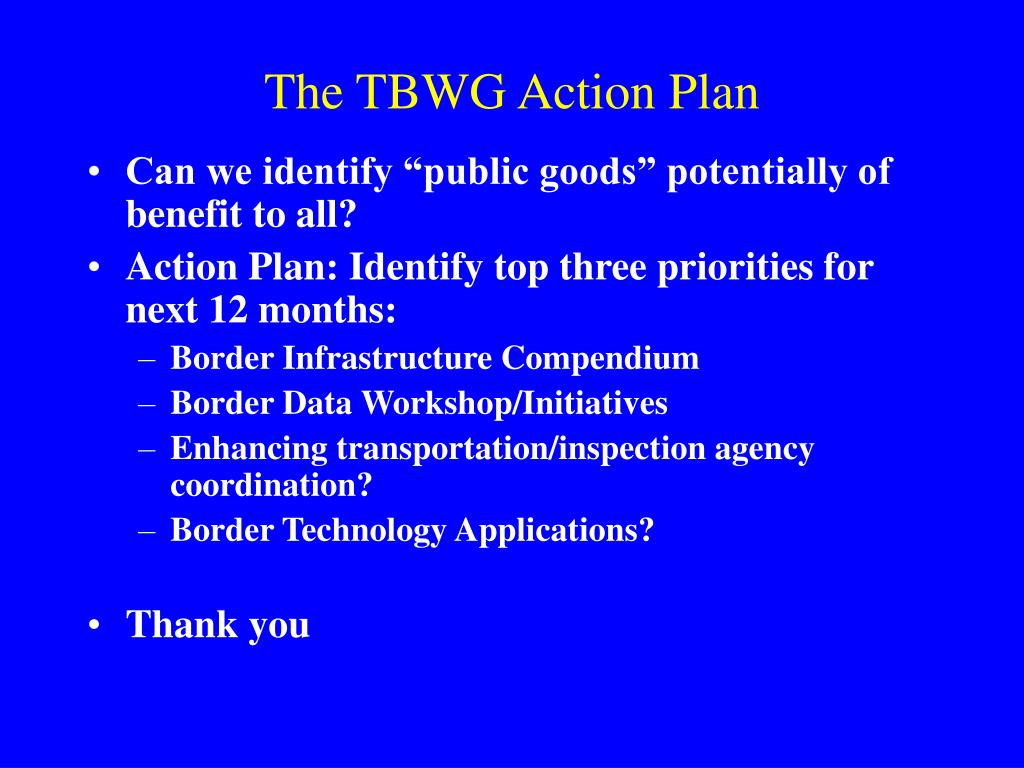 The TBWG Action Plan

• Can we identify “public goods” potentially of benefit to all?
• Action Plan: Identify top three priorities for next 12 months:
– Border Infrastructure Compendium
– Border Data Workshop/Initiatives
– Enhancing transportation/inspection agency coordination?
– Border Technology Applications?

• Thank you